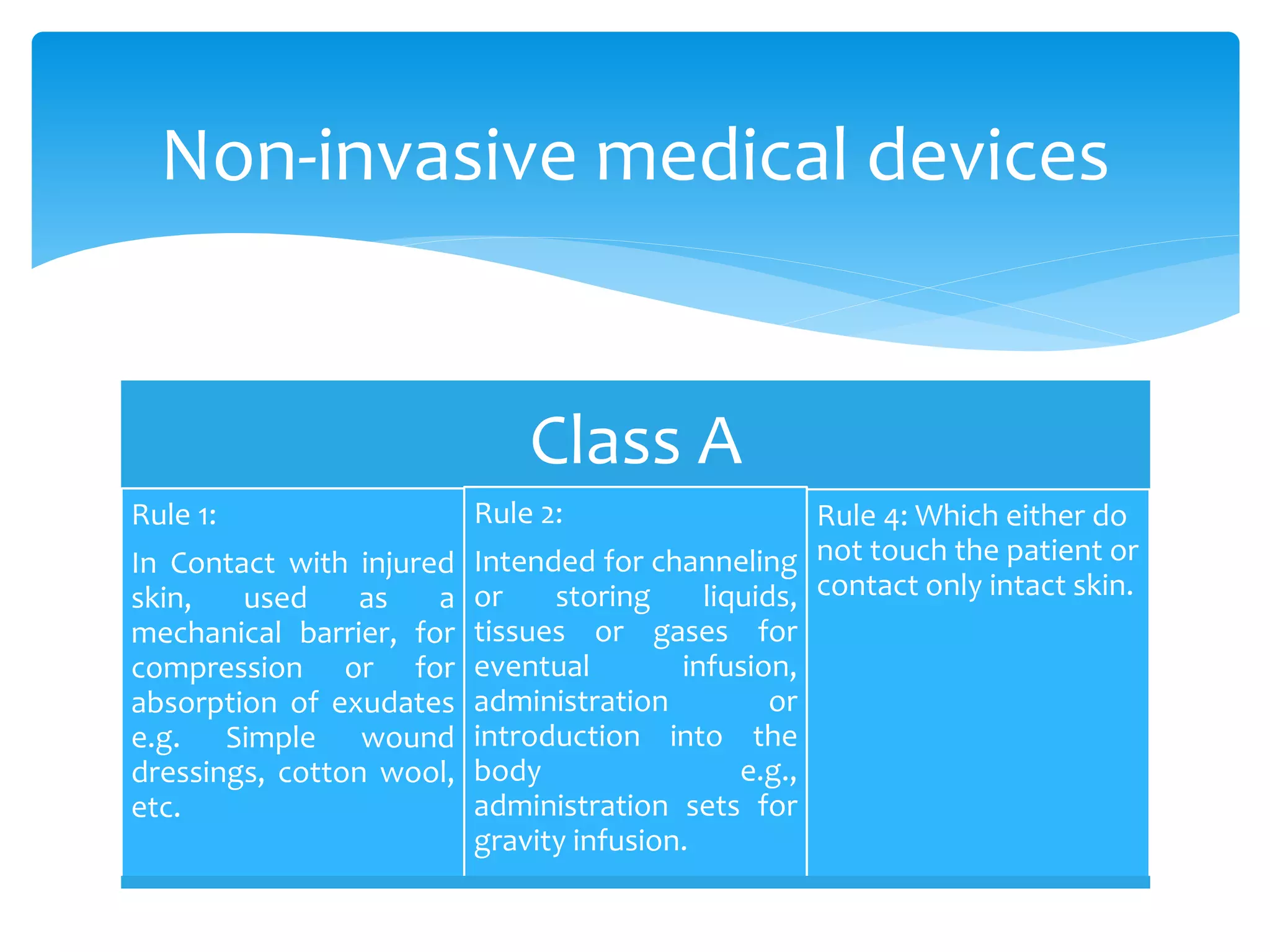 Non-invasive medical devices

Class A

Rule 1:

In Contact with injured skin, used as a mechanical barrier, for compression or for absorption of exudates e.g. Simple wound dressings, cotton wool, etc.

Rule 2:

Intended for channeling or storing liquids, tissues or gases for eventual infusion, administration or introduction into the body e.g., administration sets for gravity infusion.

Rule 4: Which either do not touch the patient or contact only intact skin.